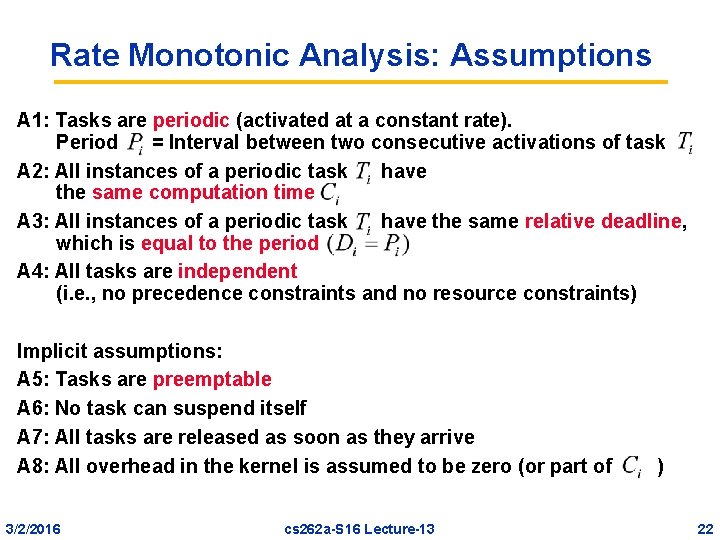 Rate Monotonic Analysis: Assumptions

A1: Tasks are periodic (activated at a constant rate). Period $P_i$ = Interval between two consecutive activations of task $T_i$

A2: All instances of a periodic task $T_i$ have the same computation time $C_i$

A3: All instances of a periodic task $T_i$ have the same relative deadline, which is equal to the period $(D_i = P_i)$

A4: All tasks are independent (i.e., no precedence constraints and no resource constraints)

Implicit assumptions:

A5: Tasks are preemptable

A6: No task can suspend itself

A7: All tasks are released as soon as they arrive

A8: All overhead in the kernel is assumed to be zero (or part of $C_i$ )

3/2/2016 cs262a-S16 Lecture-13 22